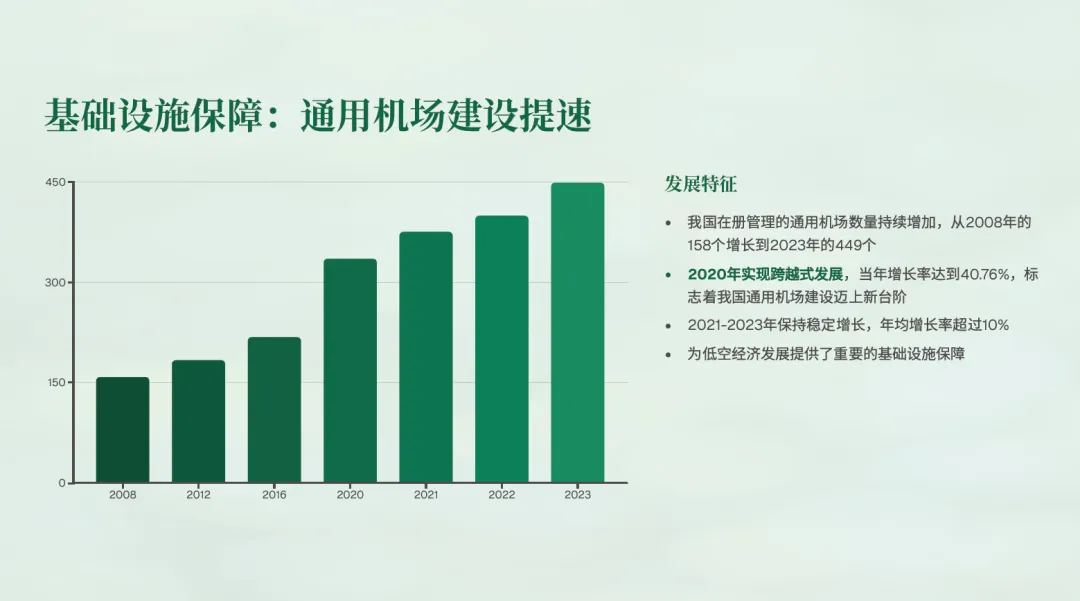 基础设施保障：通用机场建设提速

450
300
150
0
2008
2012
2016
2020
2021
2022
2023

发展特征

• 我国在册管理的通用机场数量持续增加，从2008年的158个增长到2023年的449个
• 2020年实现跨越式发展，当年增长率达到40.76%，标志着我国通用机场建设迈上新台阶
• 2021-2023年保持稳定增长，年均增长率超过10%
• 为低空经济发展提供了重要的基础设施保障